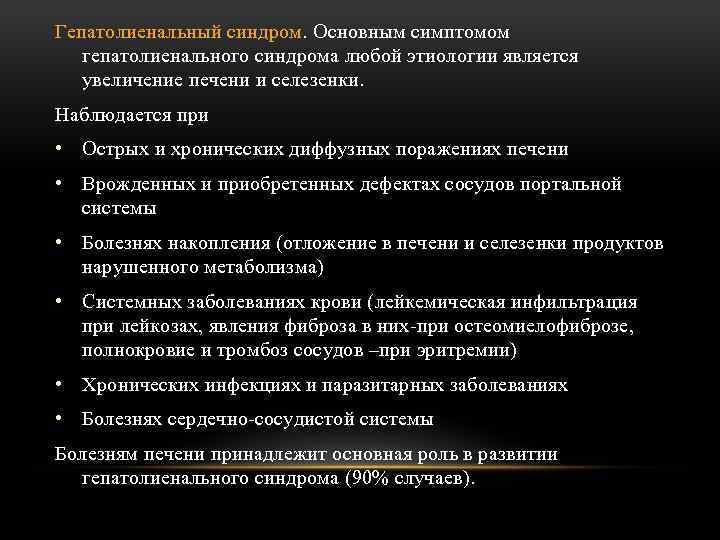 Гепатолиенальный синдром. Основным симптомом гепатолиенального синдрома любой этиологии является увеличение печени и селезенки.

Наблюдается при

• Острых и хронических диффузных поражениях печени

• Врожденных и приобретенных дефектах сосудов портальной системы

• Болезнях накопления (отложение в печени и селезенки продуктов нарушенного метаболизма)

• Системных заболеваниях крови (лейкемическая инфильтрация при лейкозах, явления фиброза в них-при остеомиелофиброзе, полнокровие и тромбоз сосудов –при эритремии)

• Хронических инфекциях и паразитарных заболеваниях

• Болезнях сердечно-сосудистой системы

Болезням печени принадлежит основная роль в развитии гепатолиенального синдрома (90% случаев).